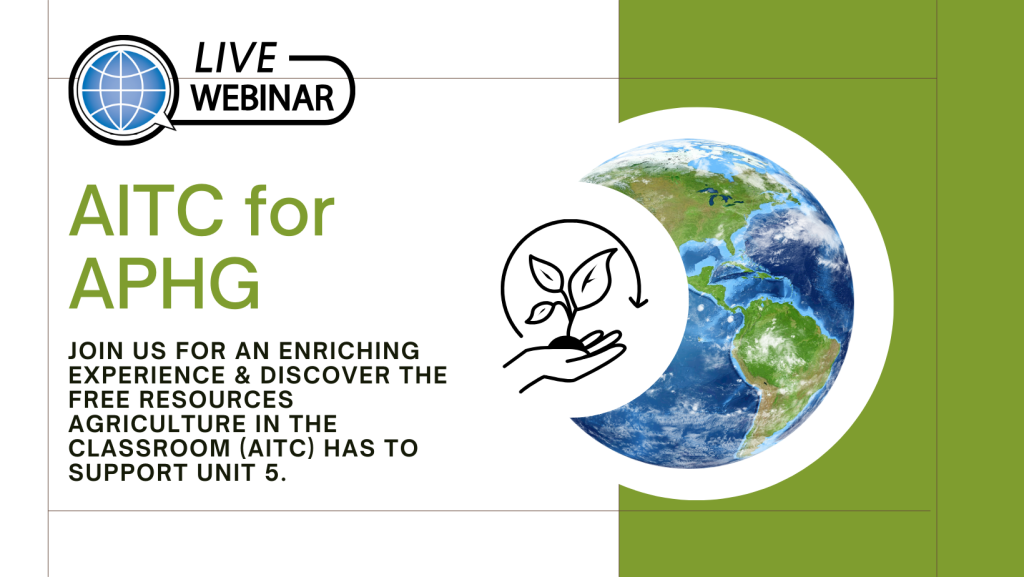 LIVE
WEBINAR

AITC for APHG

JOIN US FOR AN ENRICHING EXPERIENCE & DISCOVER THE FREE RESOURCES AGRICULTURE IN THE CLASSROOM (AITC) HAS TO SUPPORT UNIT 5.